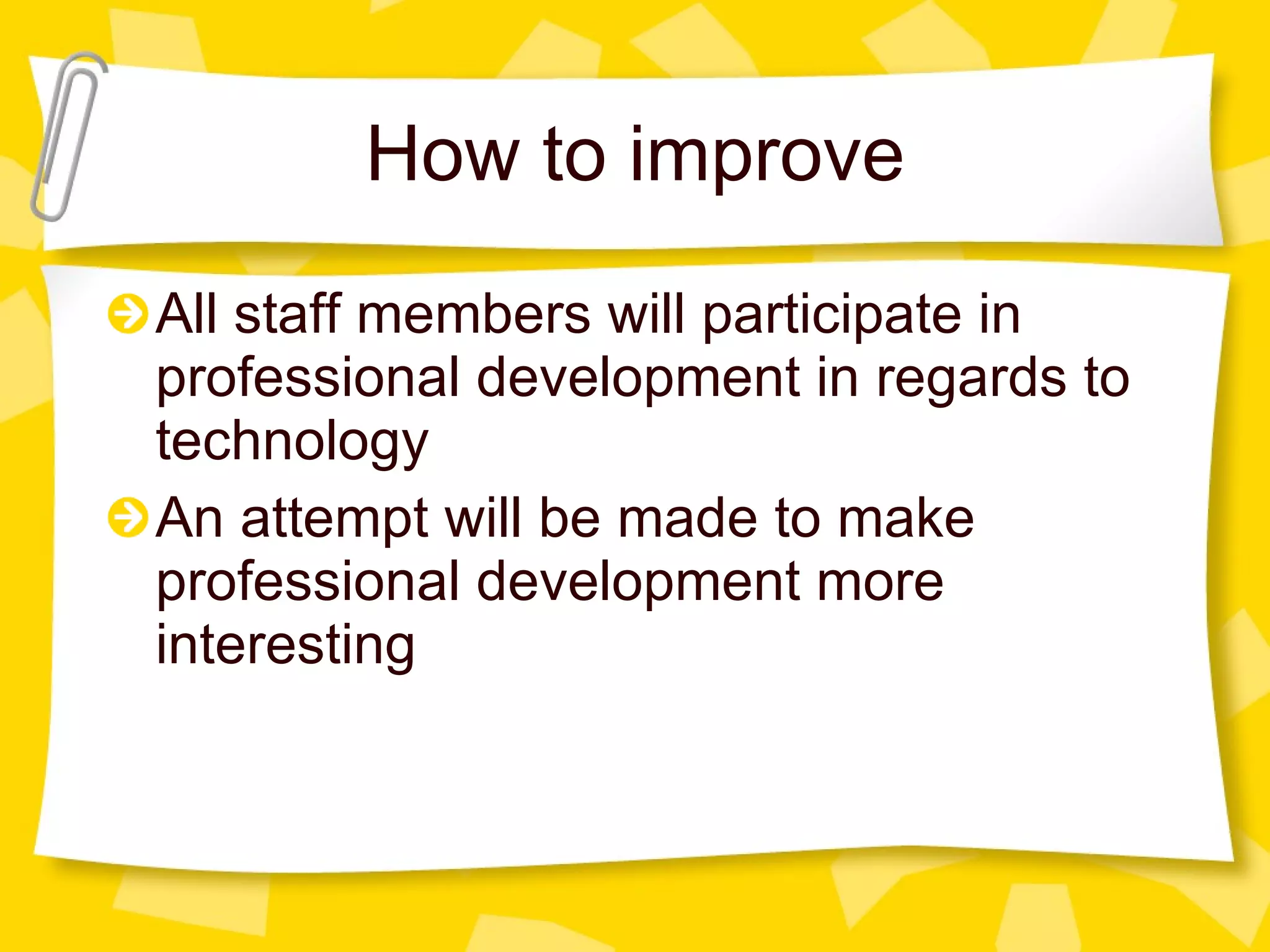 How to improve

All staff members will participate in professional development in regards to technology

An attempt will be made to make professional development more interesting